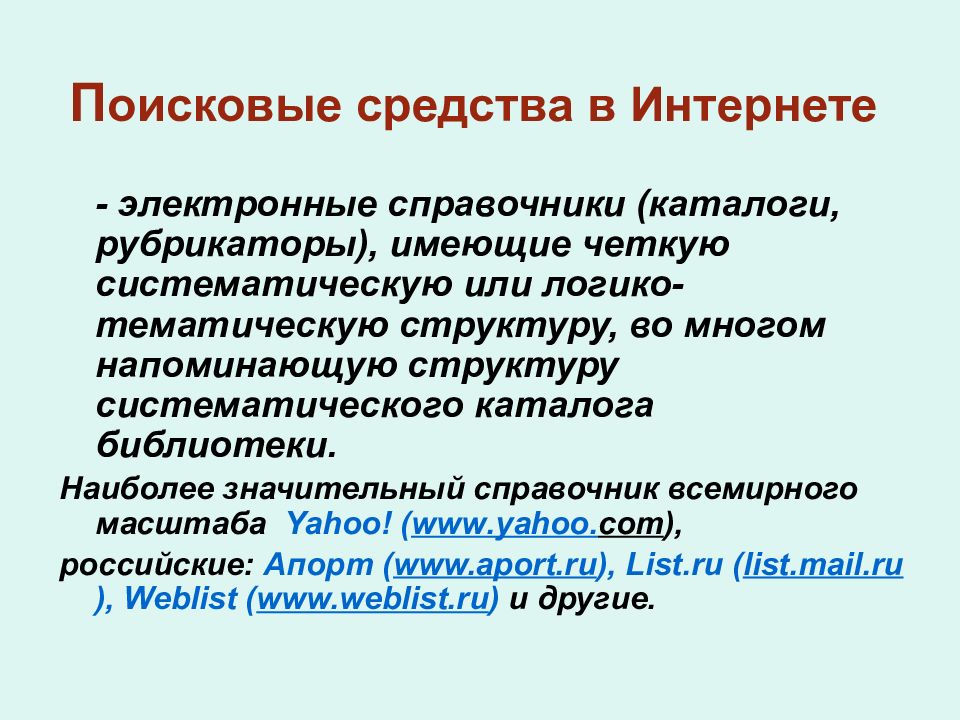 Поисковые средства в Интернете

- электронные справочники (каталоги, рубрикаторы), имеющие четкую систематическую или логико-тематическую структуру, во многом напоминающую структуру систематического каталога библиотеки.

Наиболее значительный справочник всемирного масштаба Yahoo! (www.yahoo.com),

российские: Апорт (www.aport.ru), List.ru (list.mail.ru ), Weblist (www.weblist.ru) и другие.